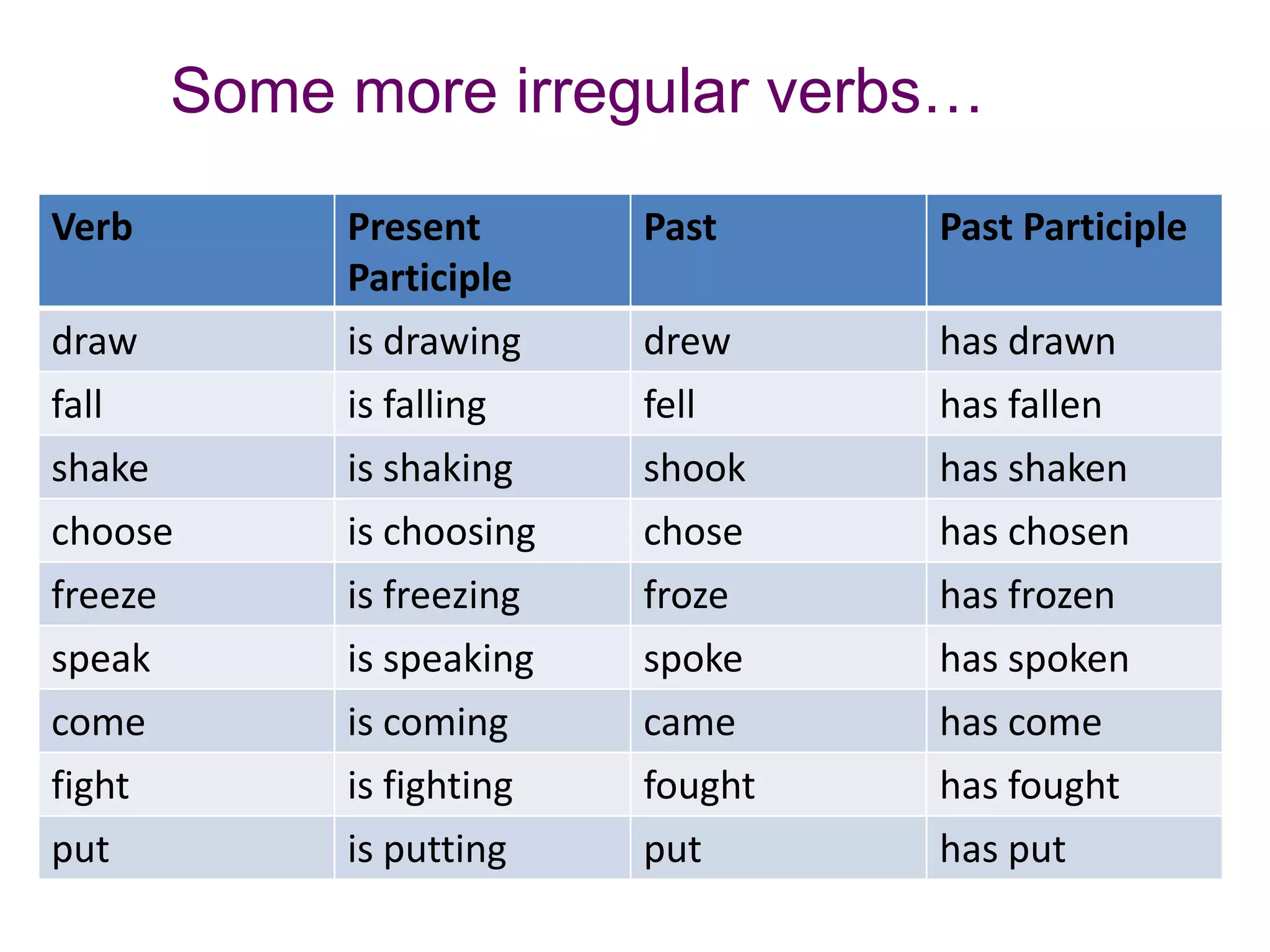 Some more irregular verbs…

| Verb | Present Participle | Past | Past Participle |
|---|---|---|---|
| draw | is drawing | drew | has drawn |
| fall | is falling | fell | has fallen |
| shake | is shaking | shook | has shaken |
| choose | is choosing | chose | has chosen |
| freeze | is freezing | froze | has frozen |
| speak | is speaking | spoke | has spoken |
| come | is coming | came | has come |
| fight | is fighting | fought | has fought |
| put | is putting | put | has put |